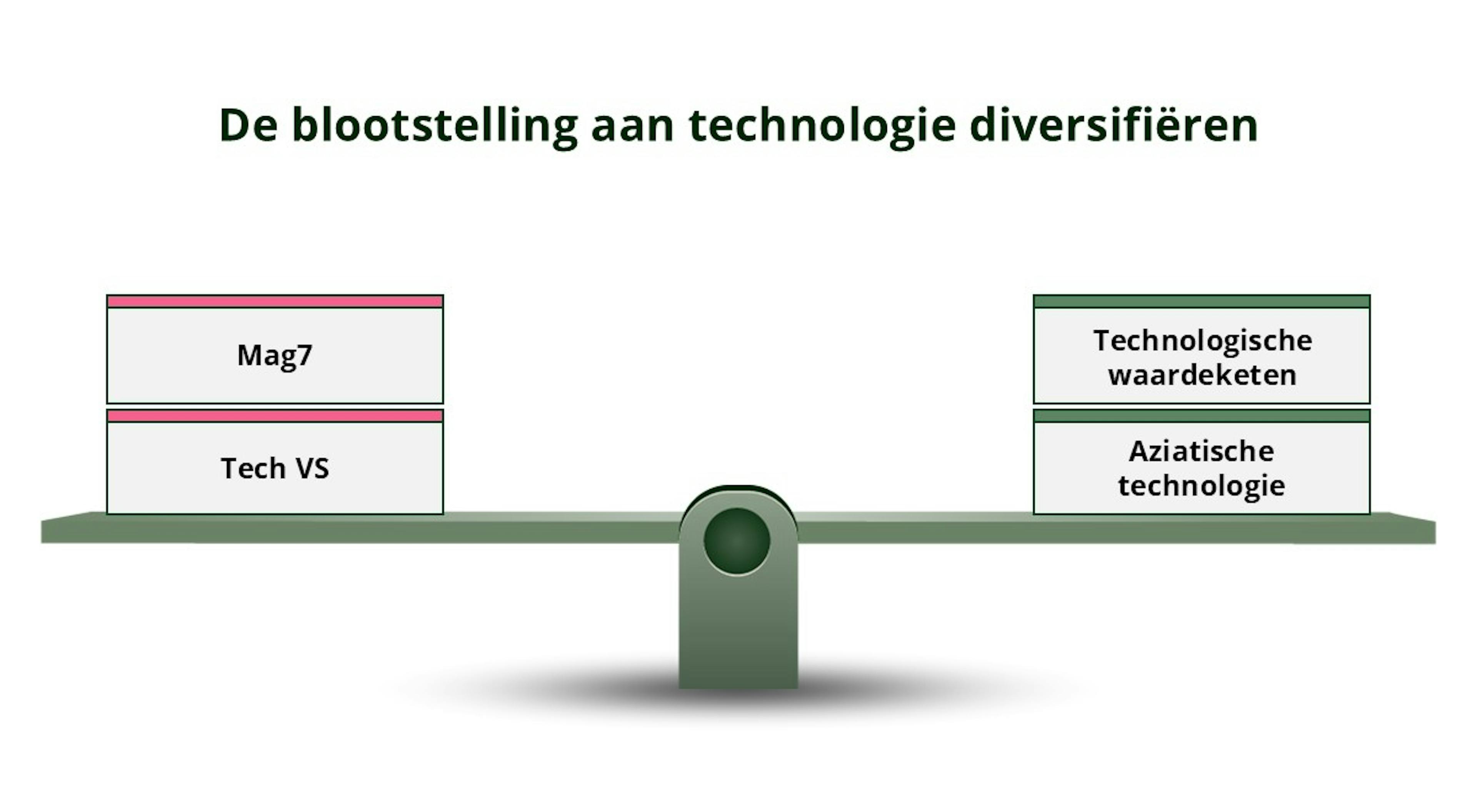 De blootstelling aan technologie diversifiëren

Mag7

Tech VS

Technologische waardeketen

Aziatische technologie